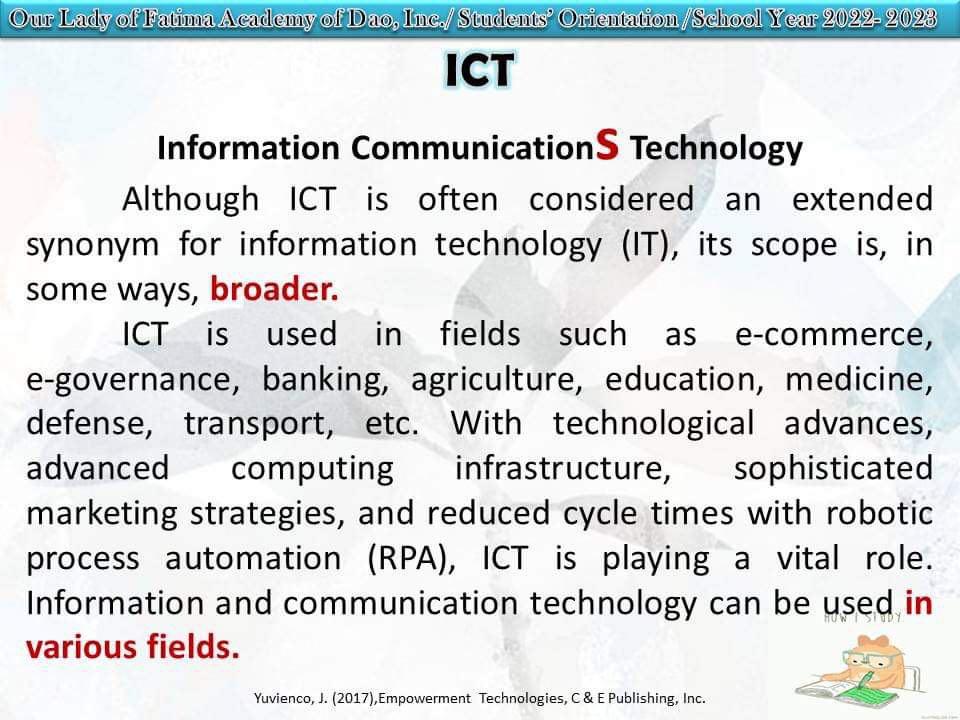 Our Lady of Fatima Academy of Dao, Inc./ Students' Orientation /School Year 2022- 2023

ICT

Information CommunicationS Technology

Although ICT is often considered an extended synonym for information technology (IT), its scope is, in some ways, broader.

ICT is used in fields such as e-commerce, e-governance, banking, agriculture, education, medicine, defense, transport, etc. With technological advances, advanced computing infrastructure, sophisticated marketing strategies, and reduced cycle times with robotic process automation (RPA), ICT is playing a vital role. Information and communication technology can be used in various fields.

HOW I STUDY

Yuvienco, J. (2017),Empowerment Technologies, C & E Publishing, Inc.